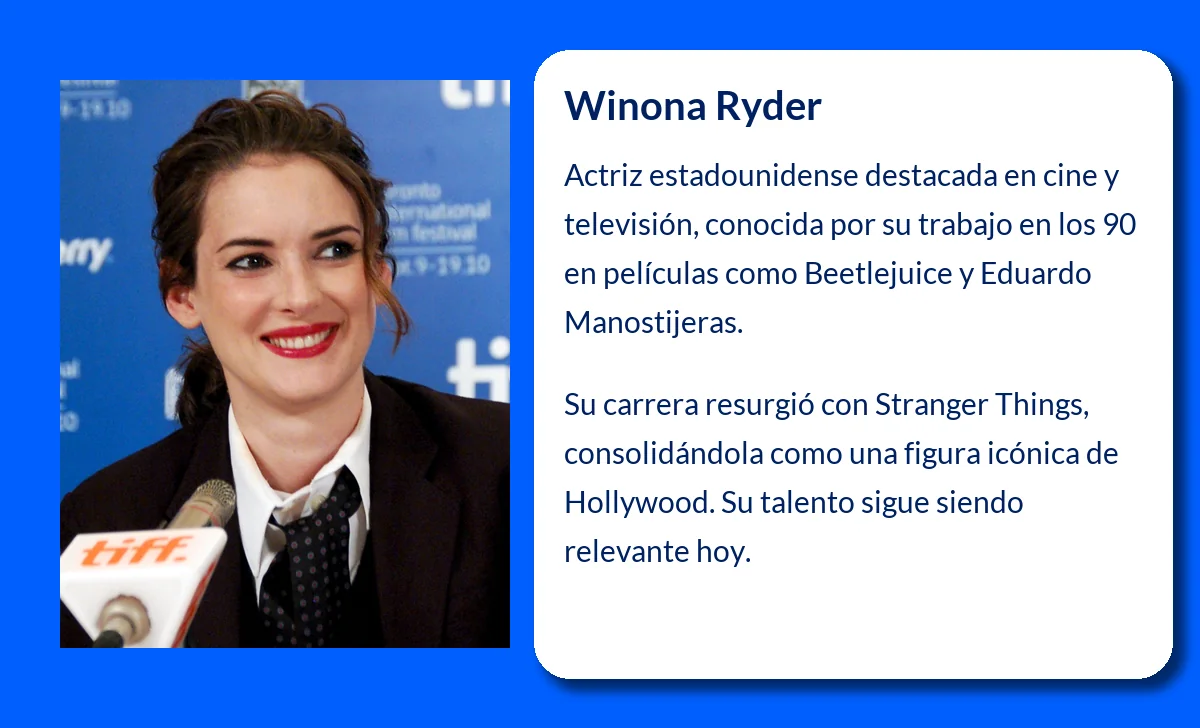 tiff.

Winona Ryder

Actriz estadounidense destacada en cine y televisión, conocida por su trabajo en los 90 en películas como Beetlejuice y Eduardo Manostijeras.

Su carrera resurgió con Stranger Things, consolidándola como una figura icónica de Hollywood. Su talento sigue siendo relevante hoy.